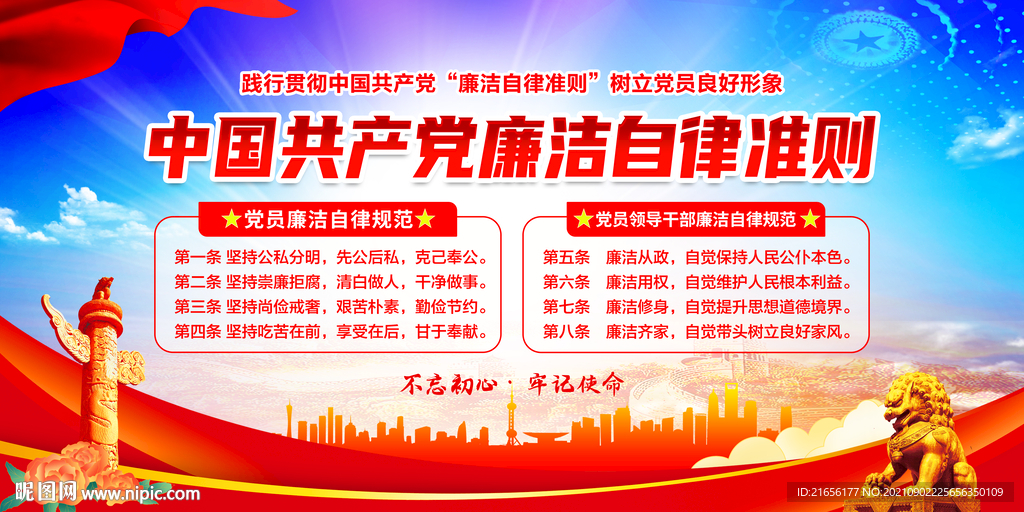 践行贯彻中国共产党“廉洁自律准则”树立党员良好形象

中国共产党廉洁自律准则

★党员廉洁自律规范★

第一条 坚持公私分明，先公后私，克己奉公。
第二条 坚持崇廉拒腐，清白做人，干净做事。
第三条 坚持尚俭戒奢，艰苦朴素，勤俭节约。
第四条 坚持吃苦在前，享受在后，甘于奉献。

★党员领导干部廉洁自律规范★

第五条 廉洁从政，自觉保持人民公仆本色。
第六条 廉洁用权，自觉维护人民根本利益。
第七条 廉洁修身，自觉提升思想道德境界。
第八条 廉洁齐家，自觉带头树立良好家风。

不忘初心 · 牢记使命

昵图网 www.nipic.com

ID:21656177 NO:20210902225656350109